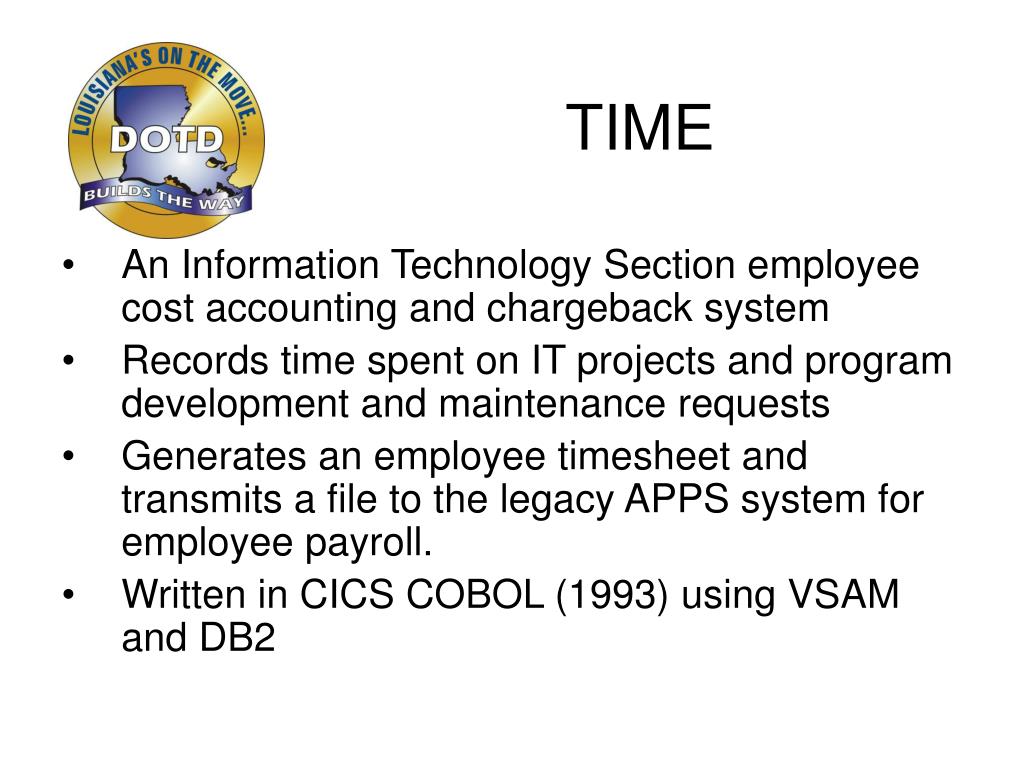 LOUISIANA'S ON THE MOVE...
DOTD
BUILDS THE WAY

TIME

• An Information Technology Section employee cost accounting and chargeback system
• Records time spent on IT projects and program development and maintenance requests
• Generates an employee timesheet and transmits a file to the legacy APPS system for employee payroll.
• Written in CICS COBOL (1993) using VSAM and DB2